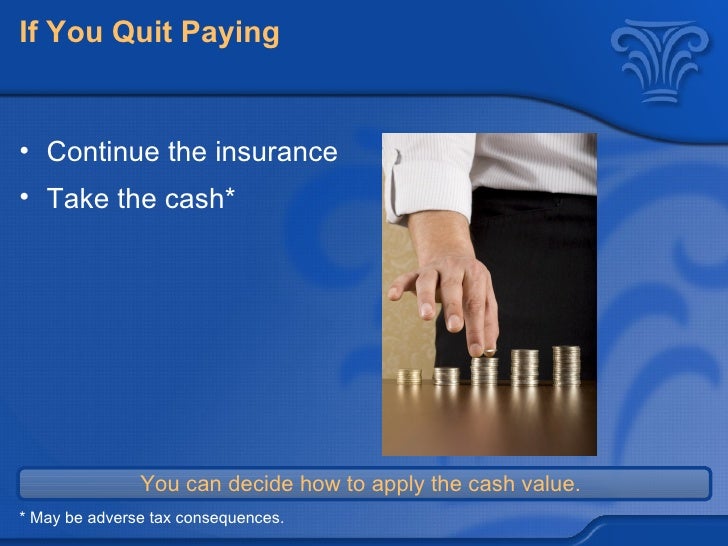 If You Quit Paying

• Continue the insurance
• Take the cash*

You can decide how to apply the cash value.

* May be adverse tax consequences.